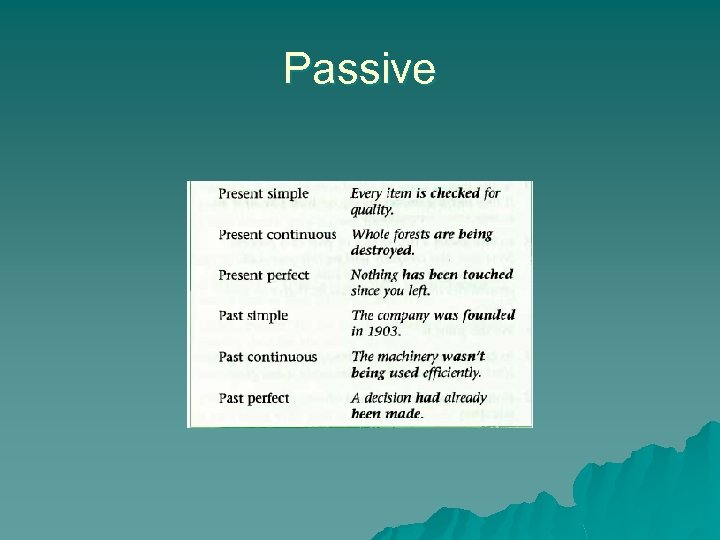 Passive

| | |
|---|---|
| Present simple | Every item is checked for quality. |
| Present continuous | Whole forests are being destroyed. |
| Present perfect | Nothing has been touched since you left. |
| Past simple | The company was founded in 1903. |
| Past continuous | The machinery wasn't being used efficiently. |
| Past perfect | A decision had already been made. |